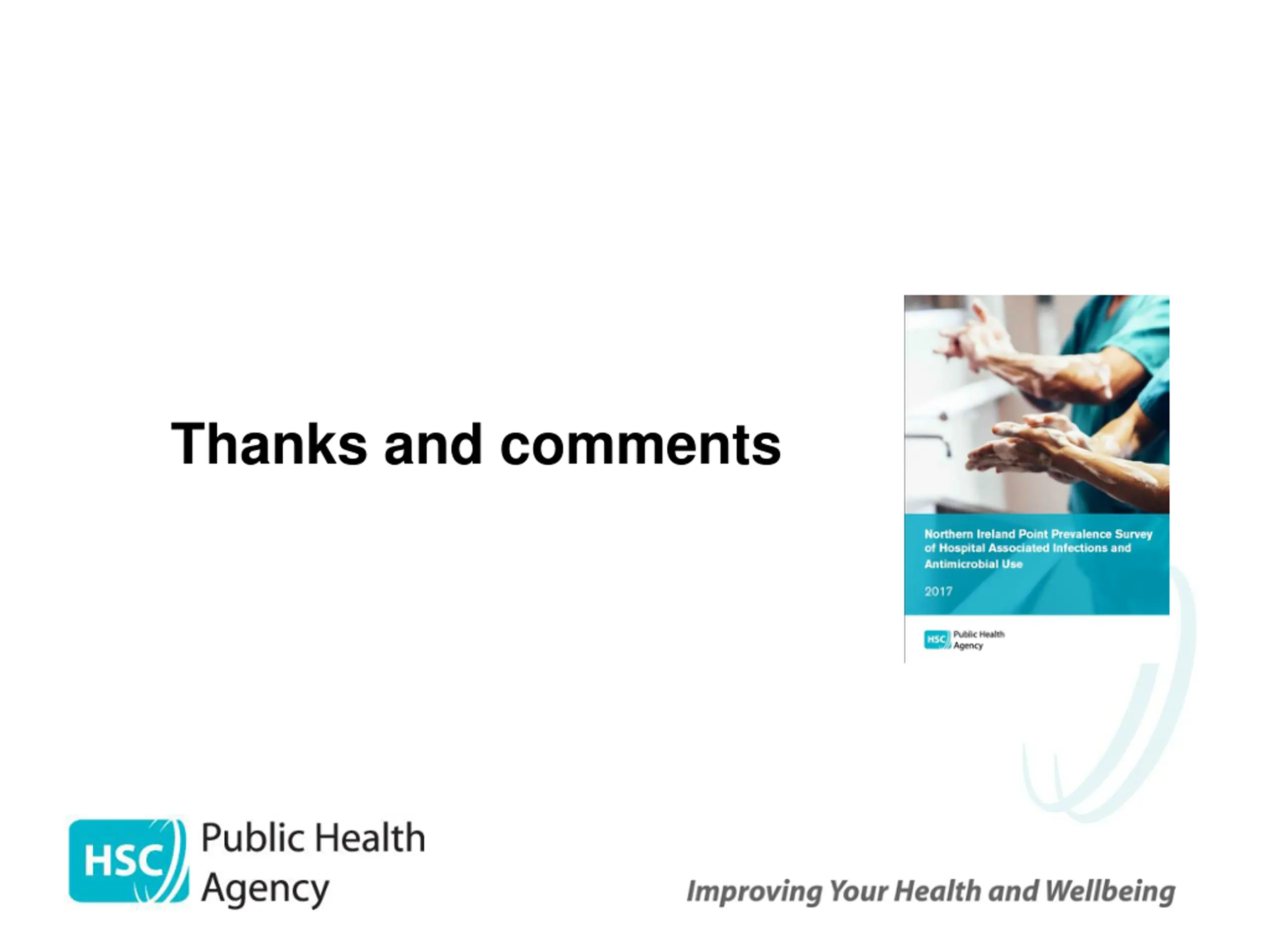 Thanks and comments

Northern Ireland Point Prevalence Survey of Hospital Associated Infections and Antimicrobial Use

2017

HSC Public Health Agency

HSC Public Health Agency

Improving Your Health and Wellbeing